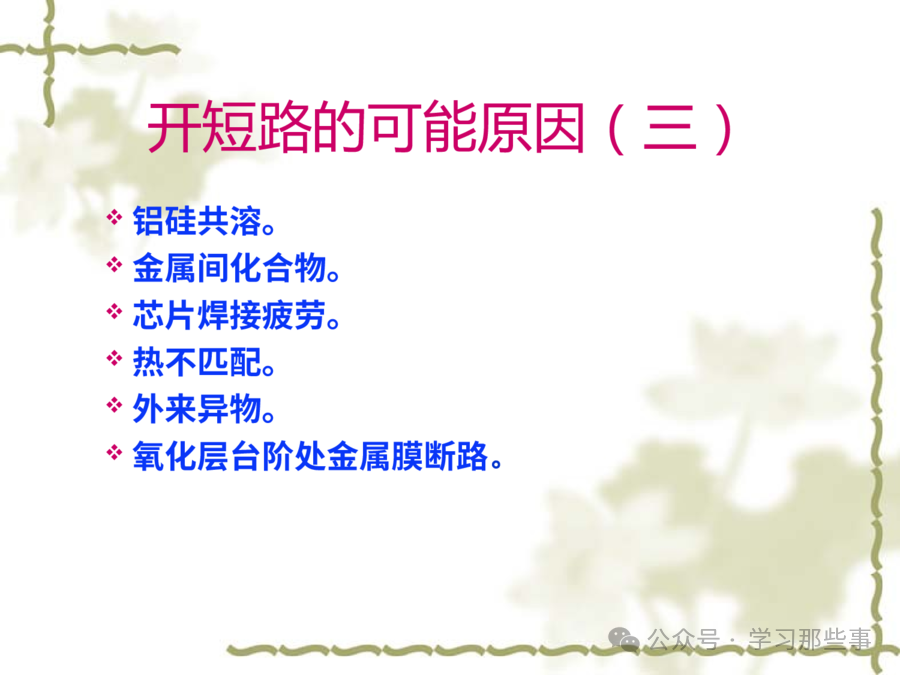 开短路的可能原因（三）

❖ 铝硅共溶。
❖ 金属间化合物。
❖ 芯片焊接疲劳。
❖ 热不匹配。
❖ 外来异物。
❖ 氧化层台阶处金属膜断路。

公众号 · 学习那些事